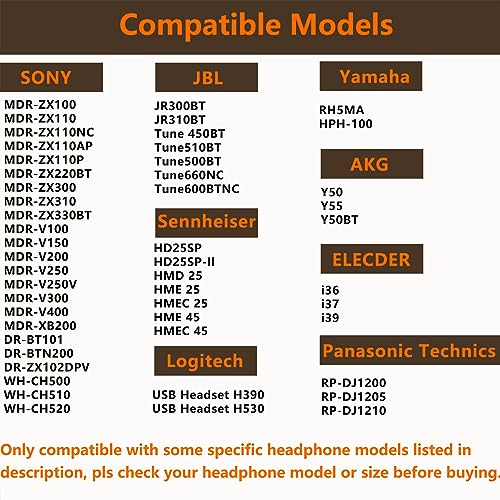 Compatible Models

SONY

MDR-ZX100
MDR-ZX110
MDR-ZX110NC
MDR-ZX110AP
MDR-ZX110P
MDR-ZX220BT
MDR-ZX300
MDR-ZX310
MDR-ZX330BT
MDR-V100
MDR-V150
MDR-V200
MDR-V250
MDR-V250V
MDR-V300
MDR-V400
MDR-XB200
DR-BT101
DR-BTN200
DR-ZX102DPV
WH-CH500
WH-CH510
WH-CH520

JBL

JR300BT
JR310BT
Tune 450BT
Tune510BT
Tune500BT
Tune660NC
Tune600BTNC

Sennheiser

HD25SP
HD25SP-II
HMD 25
HME 25
HMEC 25
HME 45
HMEC 45

Logitech

USB Headset H390
USB Headset H530

Yamaha

RH5MA
HPH-100

AKG

Y50
Y55
Y50BT

ELECDER

i36
i37
i39

Panasonic Technics

RP-DJ1200
RP-DJ1205
RP-DJ1210

Only compatible with some specific headphone models listed in description, pls check your headphone model or size before buying.